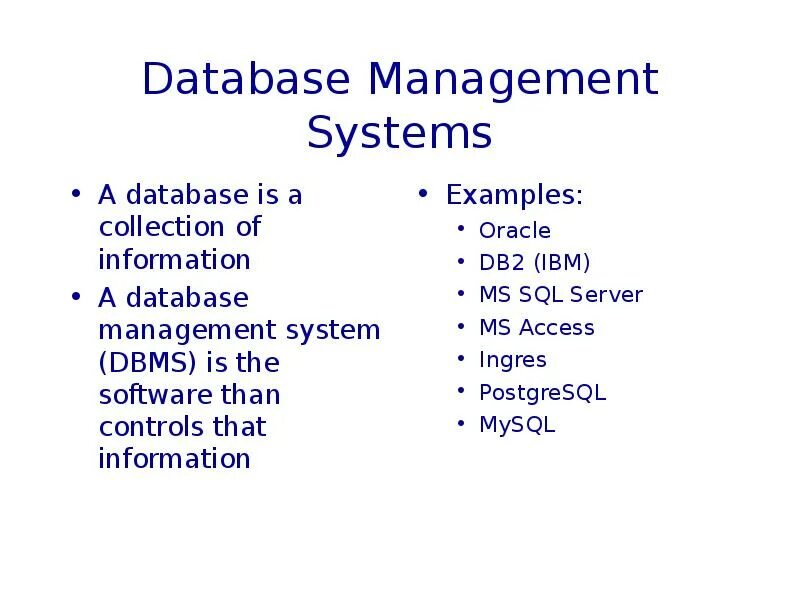 Database Management Systems

• A database is a collection of information
• A database management system (DBMS) is the software than controls that information

• Examples:
  • Oracle
  • DB2 (IBM)
  • MS SQL Server
  • MS Access
  • Ingres
  • PostgreSQL
  • MySQL